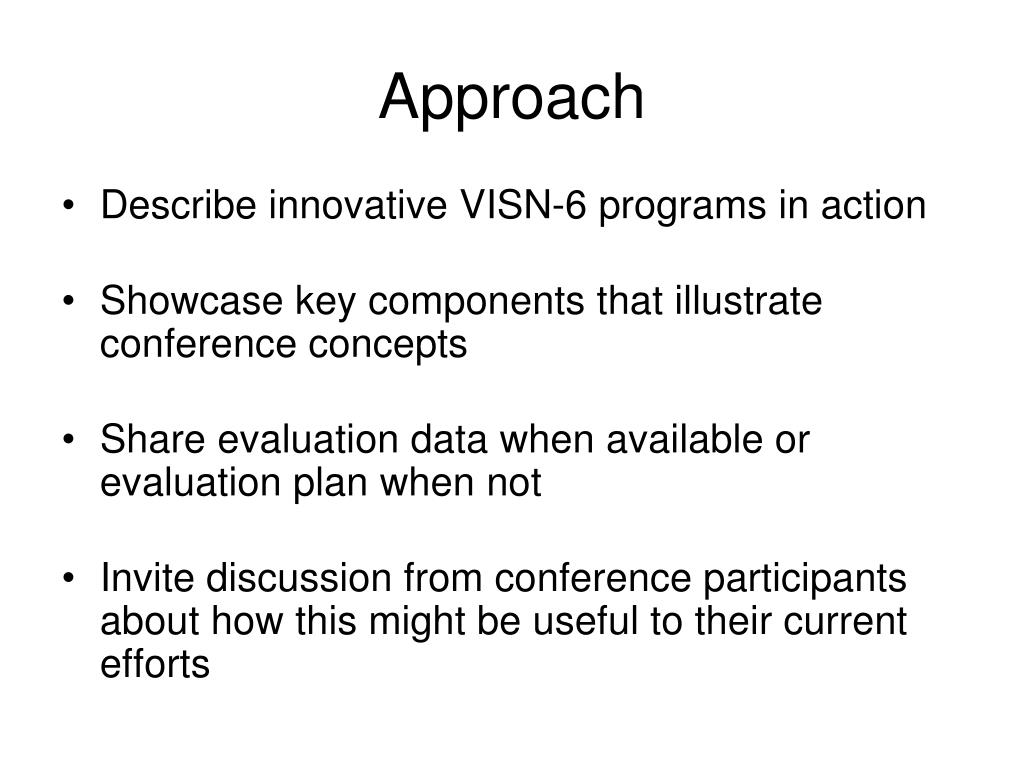 Approach

• Describe innovative VISN-6 programs in action

• Showcase key components that illustrate conference concepts

• Share evaluation data when available or evaluation plan when not

• Invite discussion from conference participants about how this might be useful to their current efforts